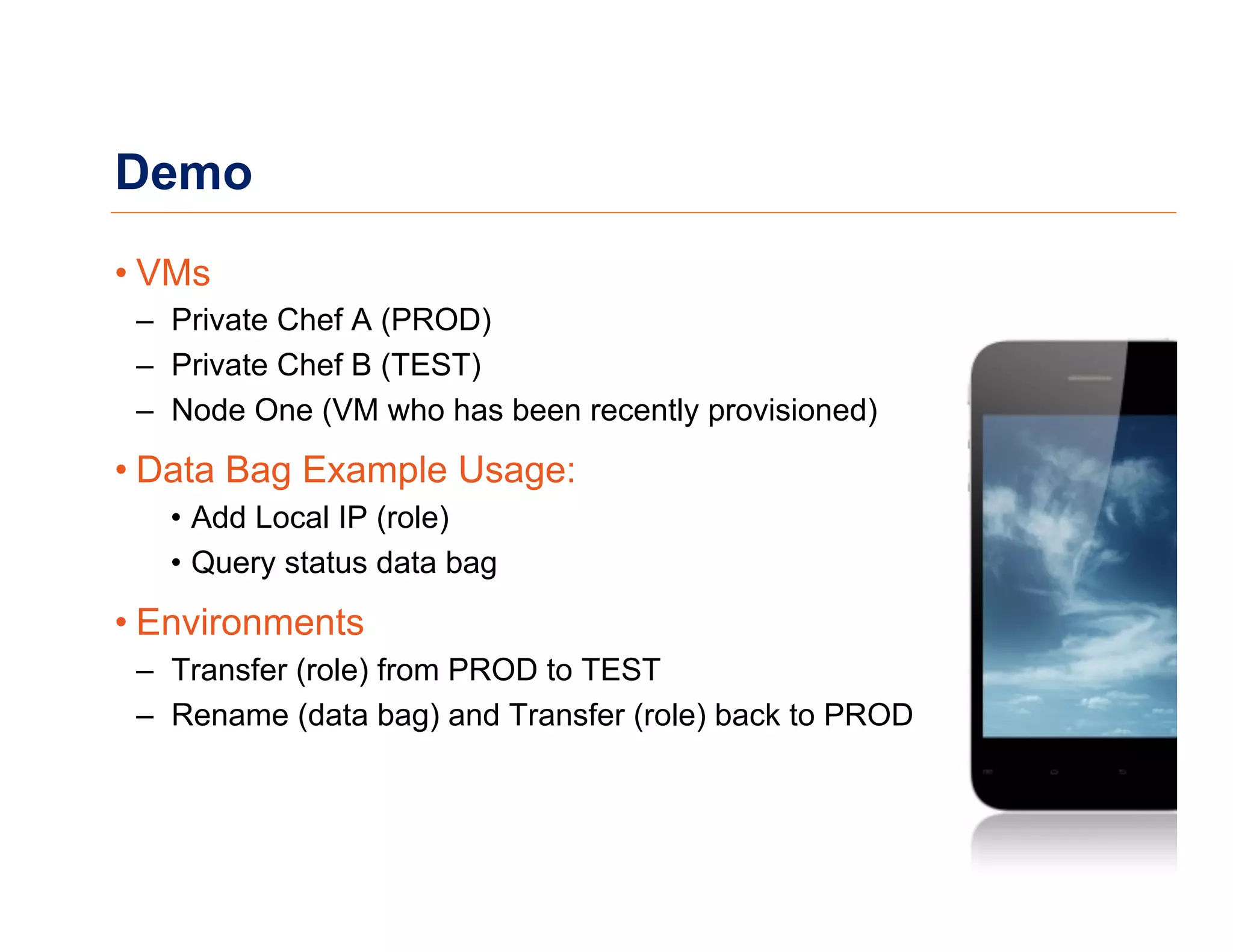 Demo

• VMs
– Private Chef A (PROD)
– Private Chef B (TEST)
– Node One (VM who has been recently provisioned)

• Data Bag Example Usage:
• Add Local IP (role)
• Query status data bag

• Environments
– Transfer (role) from PROD to TEST
– Rename (data bag) and Transfer (role) back to PROD